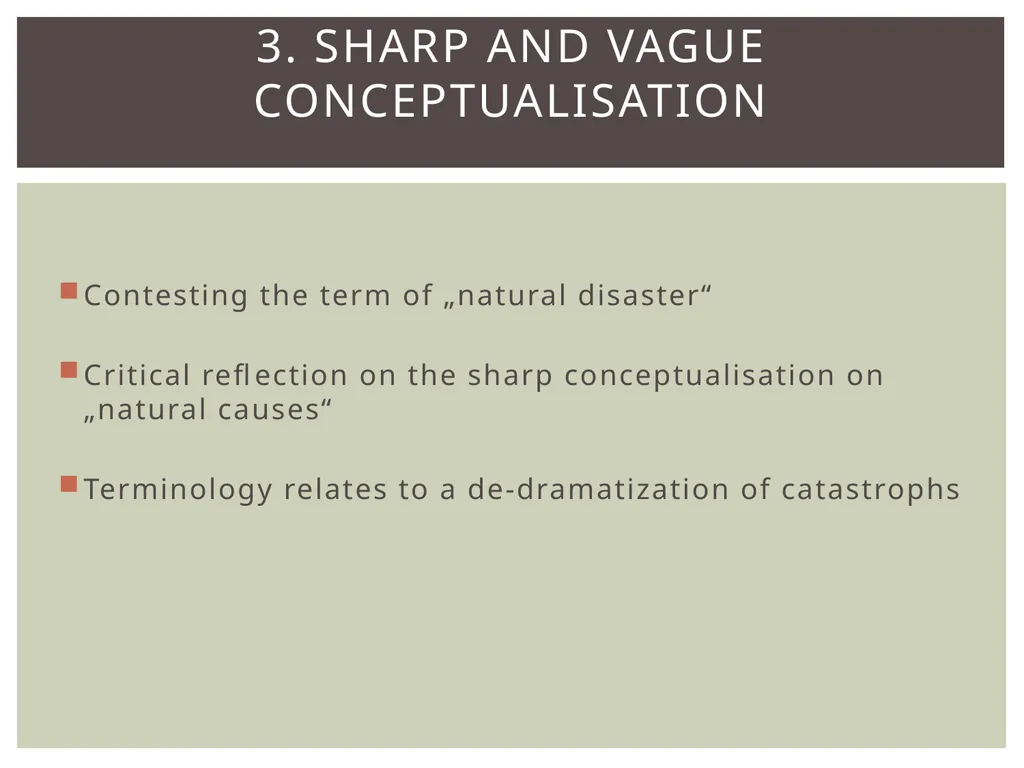 3. SHARP AND VAGUE CONCEPTUALISATION

Contesting the term of „natural disaster“

Critical reflection on the sharp conceptualisation on „natural causes“

Terminology relates to a de-dramatization of catastrophs